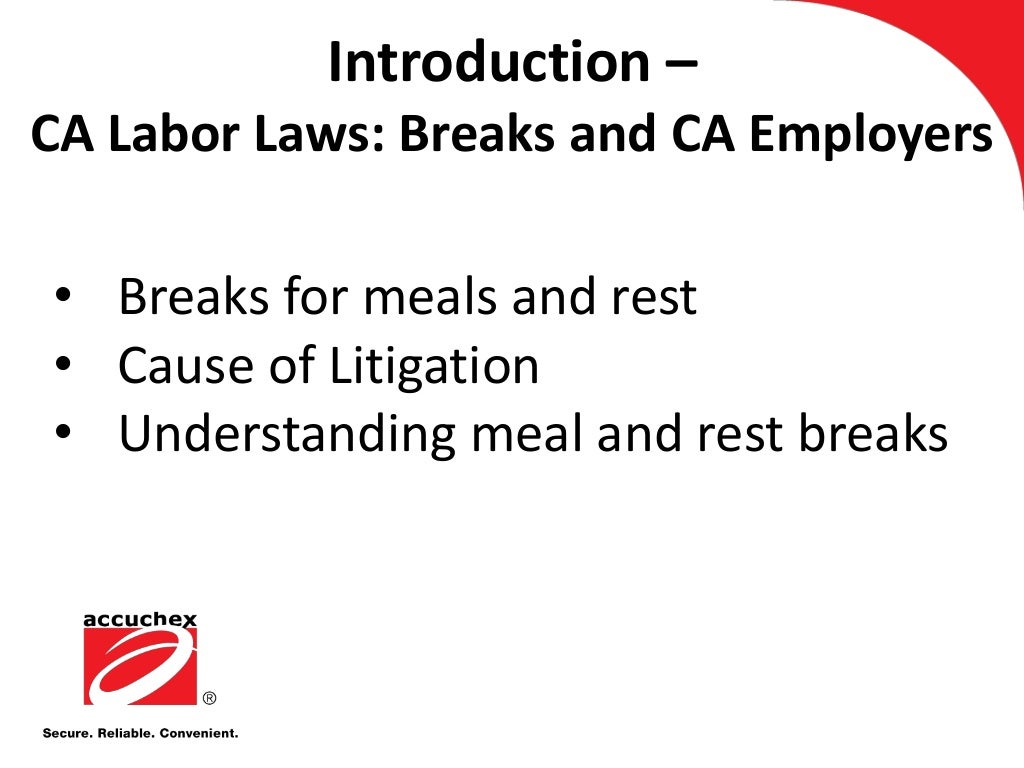 Introduction –
CA Labor Laws: Breaks and CA Employers

• Breaks for meals and rest
• Cause of Litigation
• Understanding meal and rest breaks

accuchex
®
Secure. Reliable. Convenient.